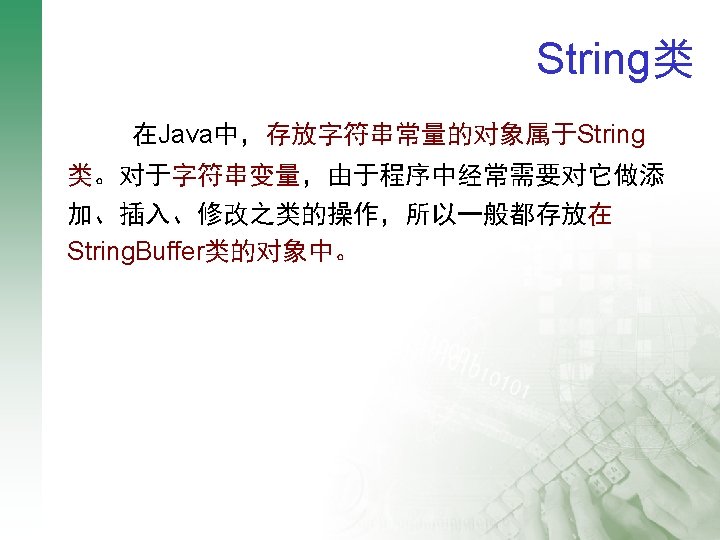 String类

在Java中，存放字符串常量的对象属于String类。对于字符串变量，由于程序中经常需要对它做添加、插入、修改之类的操作，所以一般都存放在StringBuffer类的对象中。